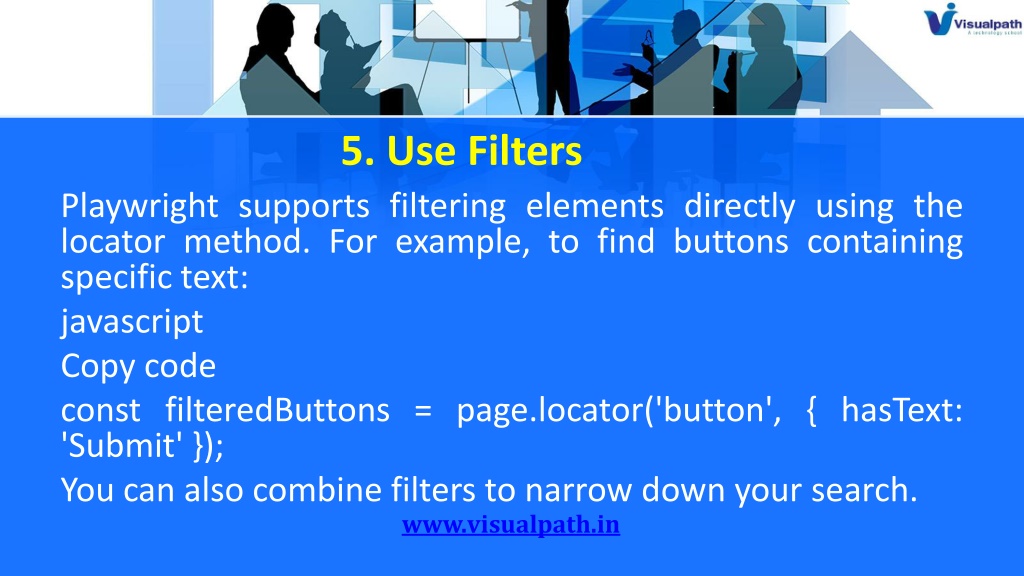 Visualpath
A technology school

5. Use Filters

Playwright supports filtering elements directly using the locator method. For example, to find buttons containing specific text:

javascript

Copy code

const filteredButtons = page.locator('button', { hasText: 'Submit' });

You can also combine filters to narrow down your search.

www.visualpath.in